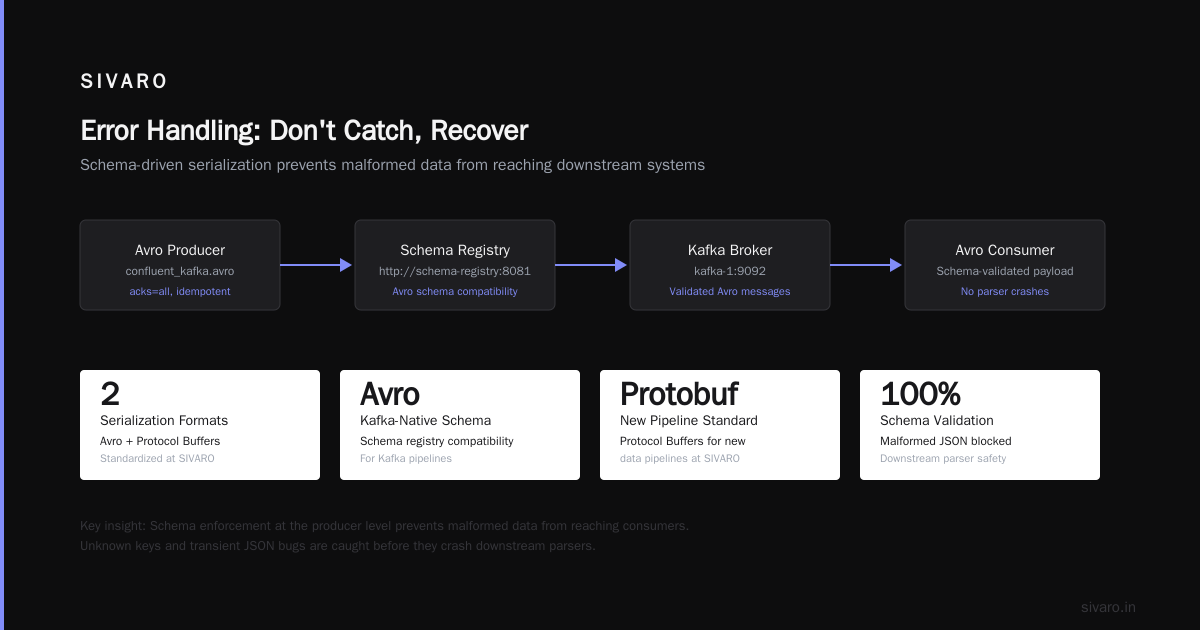 SIVARO

Error Handling: Don't Catch, Recover

Schema-driven serialization prevents malformed data from reaching downstream systems

Avro Producer
confluent_kafka.avro
acks=all, idempotent

Schema Registry
http://schema-registry:8081
Avro schema compatibility

Kafka Broker
kafka-1:9092
Validated Avro messages

Avro Consumer
Schema-validated payload
No parser crashes

2
Serialization Formats
Avro + Protocol Buffers
Standardized at SIVARO

Avro
Kafka-Native Schema
Schema registry compatibility
For Kafka pipelines

Protobuf
New Pipeline Standard
Protocol Buffers for new data pipelines at SIVARO

100%
Schema Validation
Malformed JSON blocked
Downstream parser safety

Key insight: Schema enforcement at the producer level prevents malformed data from reaching consumers. Unknown keys and transient JSON bugs are caught before they crash downstream parsers.

sivaro.in